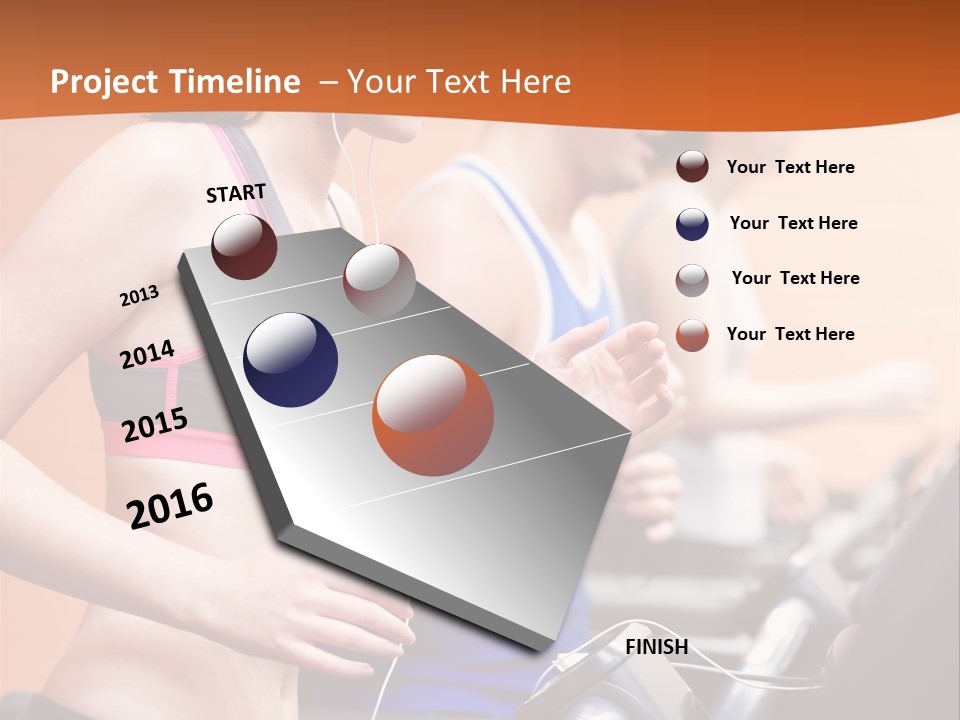 Project Timeline – Your Text Here

START

2013

2014

2015

2016

FINISH

Your Text Here

Your Text Here

Your Text Here

Your Text Here